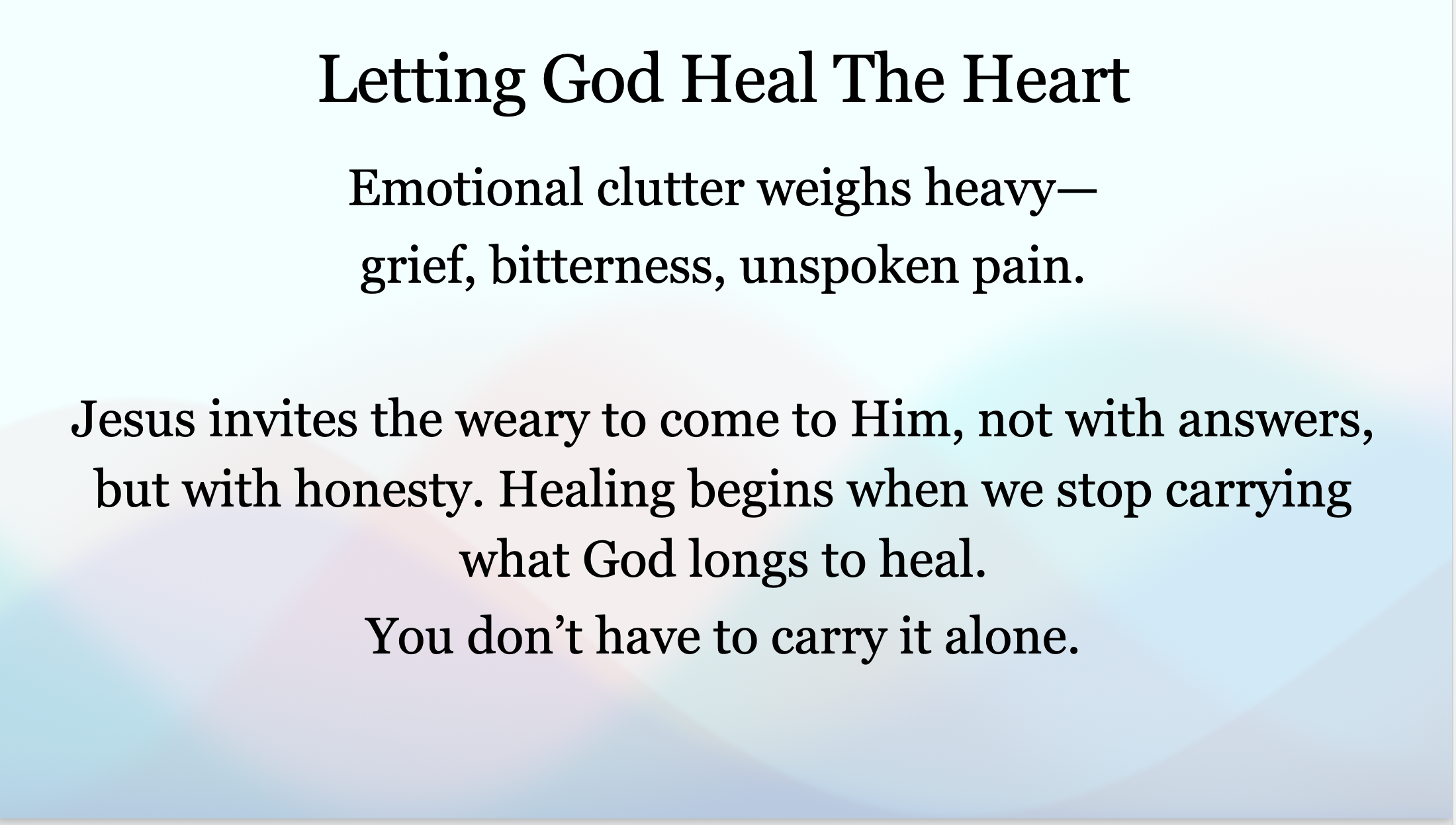 Letting God Heal The Heart

Emotional clutter weighs heavy—
grief, bitterness, unspoken pain.

Jesus invites the weary to come to Him, not with answers, but with honesty. Healing begins when we stop carrying what God longs to heal.
You don’t have to carry it alone.